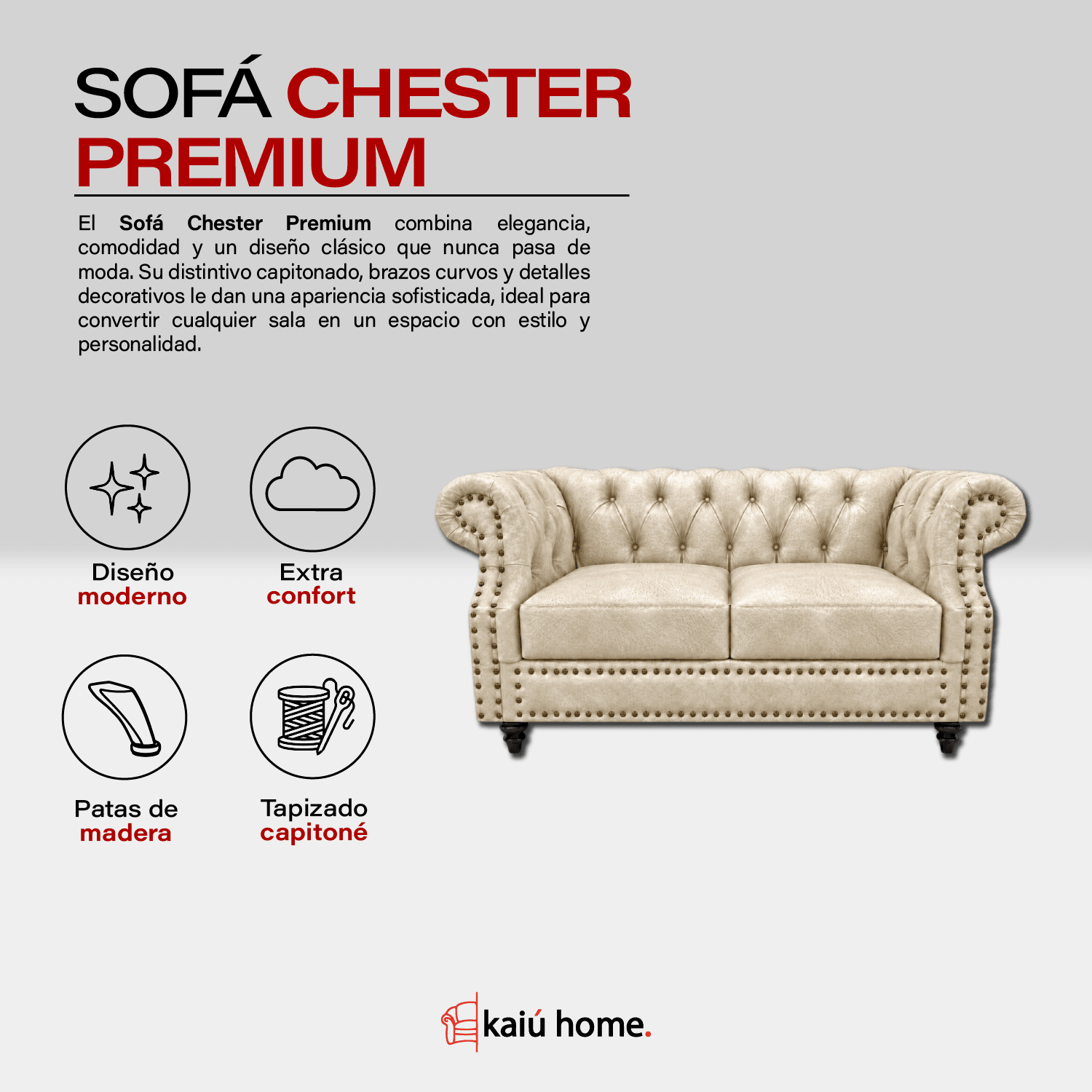 SOFÁ CHESTER PREMIUM

El Sofá Chester Premium combina elegancia, comodidad y un diseño clásico que nunca pasa de moda. Su distintivo capitonado, brazos curvos y detalles decorativos le dan una apariencia sofisticada, ideal para convertir cualquier sala en un espacio con estilo y personalidad.

Diseño
moderno

Extra
confort

Patas de
madera

Tapizado
capitoné

kaiú home.